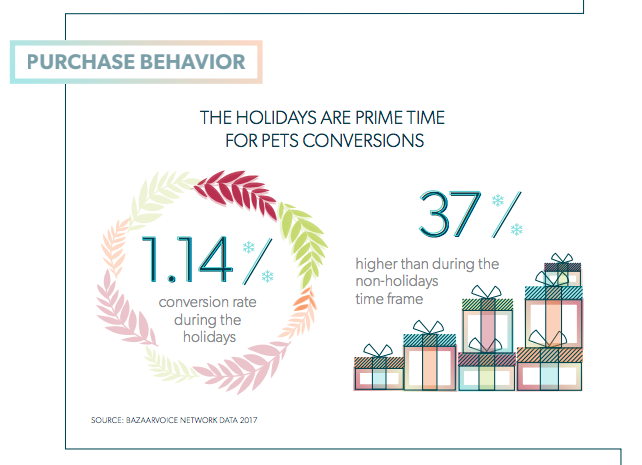 PURCHASE BEHAVIOR

THE HOLIDAYS ARE PRIME TIME FOR PETS CONVERSIONS

1.14%

conversion rate during the holidays

37%

higher than during the non-holidays time frame

SOURCE: BAZAARVOICE NETWORK DATA 2017